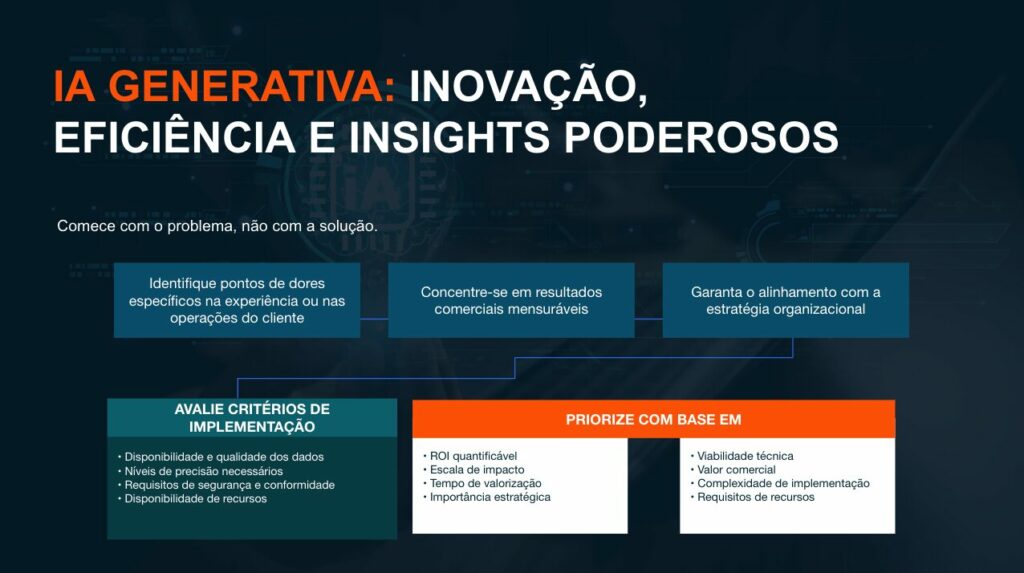 IA GENERATIVA: INOVAÇÃO, EFICIÊNCIA E INSIGHTS PODEROSOS

Comece com o problema, não com a solução.

Identifique pontos de dores específicos na experiência ou nas operações do cliente

Concentre-se em resultados comerciais mensuráveis

Garanta o alinhamento com a estratégia organizacional

AVALIE CRITÉRIOS DE IMPLEMENTAÇÃO

• Disponibilidade e qualidade dos dados
• Níveis de precisão necessários
• Requisitos de segurança e conformidade
• Disponibilidade de recursos

PRIORIZE COM BASE EM

• ROI quantificável
• Escala de impacto
• Tempo de valorização
• Importância estratégica

• Viabilidade técnica
• Valor comercial
• Complexidade de implementação
• Requisitos de recursos